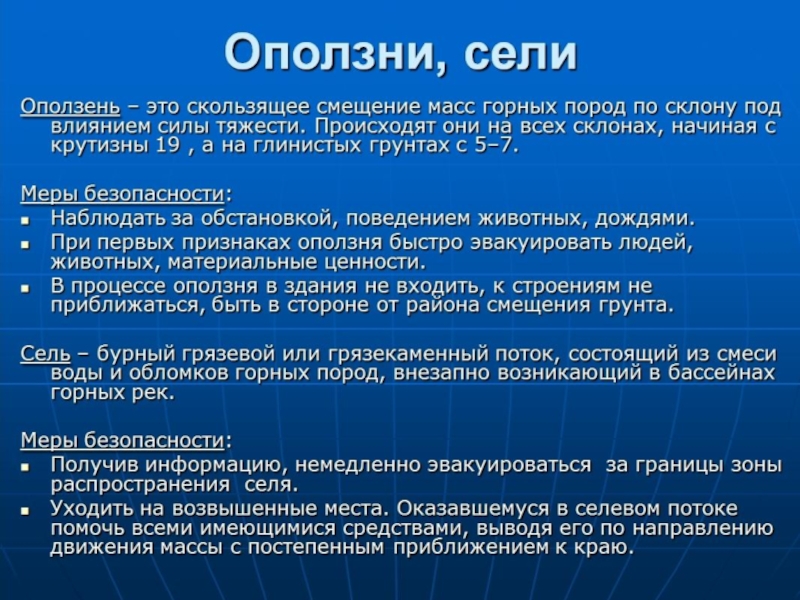 Оползни, сели

Оползень – это скользящее смещение масс горных пород по склону под влиянием силы тяжести. Происходят они на всех склонах, начиная с крутизны 19 , а на глинистых грунтах с 5–7.

Меры безопасности:
- Наблюдать за обстановкой, поведением животных, дождями.
- При первых признаках оползня быстро эвакуировать людей, животных, материальные ценности.
- В процессе оползня в здания не входить, к строениям не приближаться, быть в стороне от района смещения грунта.

Сель – бурный грязевой или грязекаменный поток, состоящий из смеси воды и обломков горных пород, внезапно возникающий в бассейнах горных рек.

Меры безопасности:
- Получив информацию, немедленно эвакуироваться за границы зоны распространения селя.
- Уходить на возвышенные места. Оказавшемуся в селевом потоке помочь всеми имеющимися средствами, выводя его по направлению движения массы с постепенным приближением к краю.